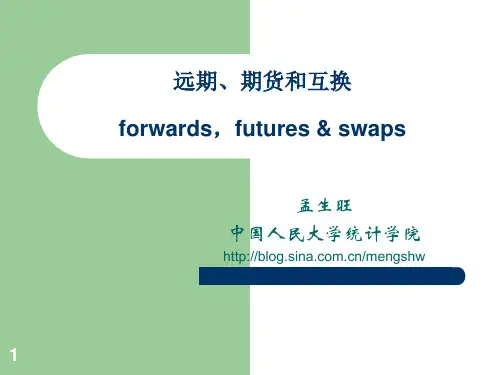 远期、期货和互换

forwards，futures & swaps

孟生旺

中国人民大学统计学院

http://blog.sina.com.cn/mengshw

1